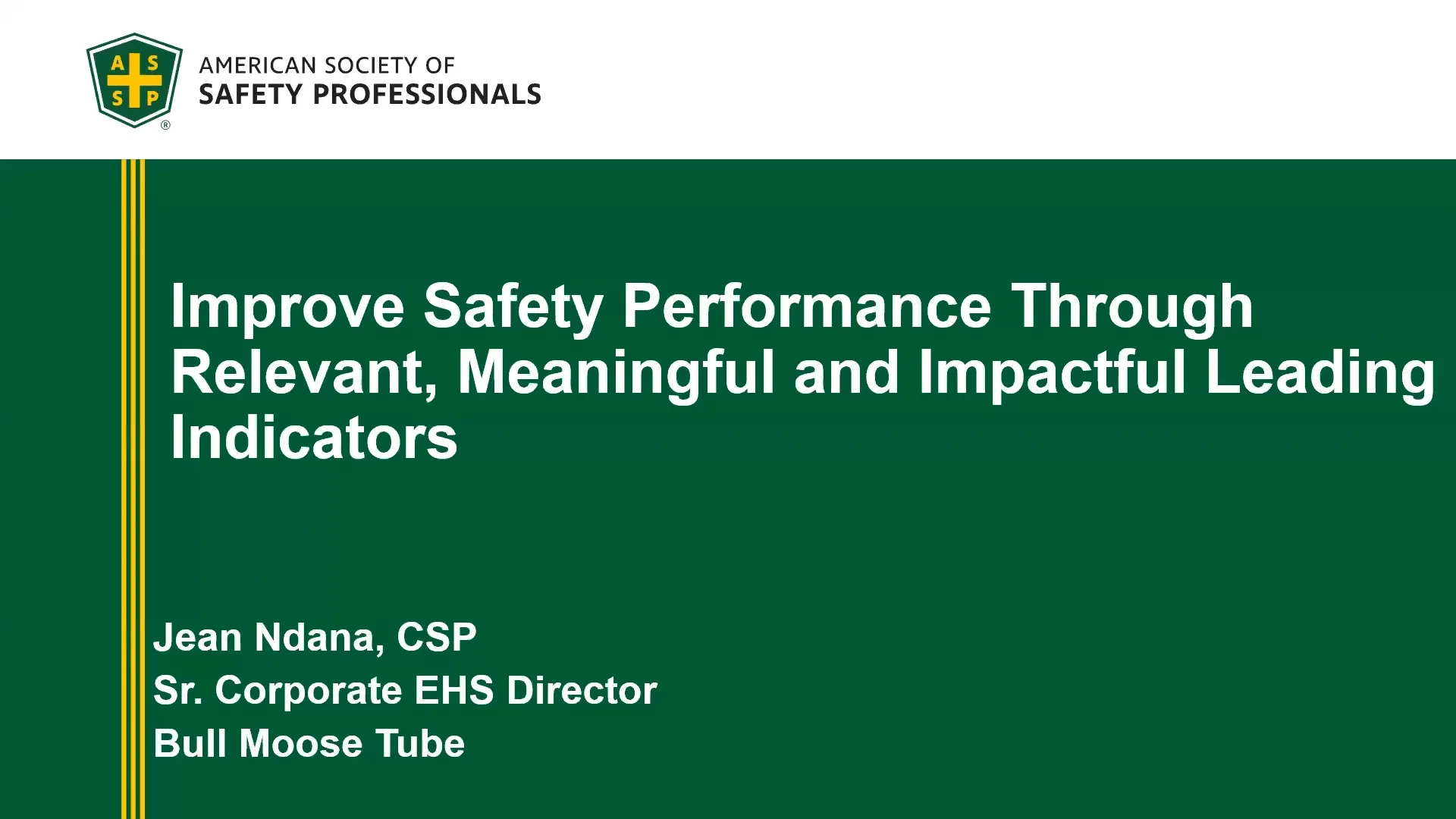 A S S P ®

AMERICAN SOCIETY OF
SAFETY PROFESSIONALS

Improve Safety Performance Through Relevant, Meaningful and Impactful Leading Indicators

Jean Ndana, CSP
Sr. Corporate EHS Director
Bull Moose Tube